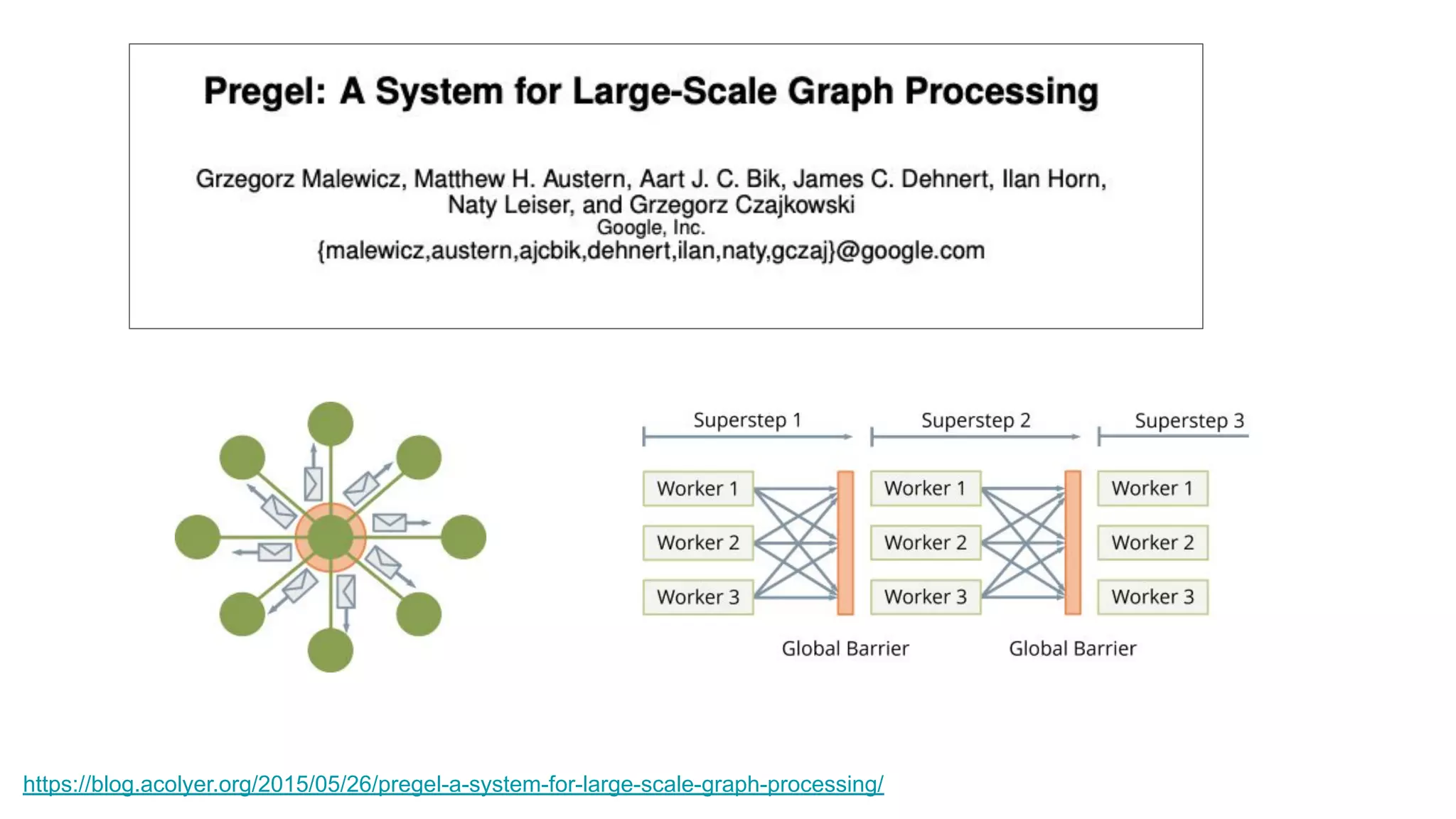 Pregel: A System for Large-Scale Graph Processing

Grzegorz Malewicz, Matthew H. Austern, Aart J. C. Bik, James C. Dehnert, Ilan Horn, Naty Leiser, and Grzegorz Czajkowski
Google, Inc.
{malewicz,austern,ajcbik,dehnert,ilan,naty,gczaj}@google.com

Superstep 1
Superstep 2
Superstep 3

Worker 1
Worker 2
Worker 3

Worker 1
Worker 2
Worker 3

Worker 1
Worker 2
Worker 3

Global Barrier
Global Barrier

https://blog.acolyer.org/2015/05/26/pregel-a-system-for-large-scale-graph-processing/